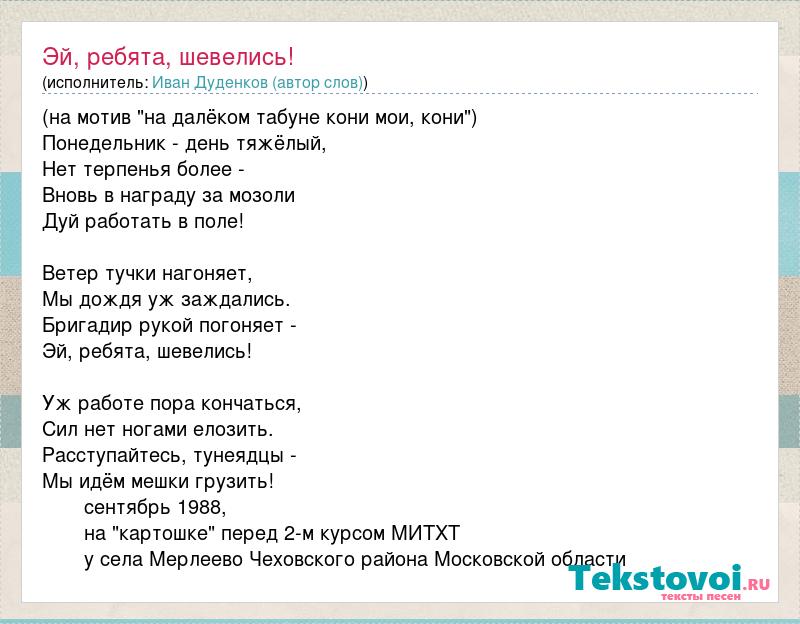 Эй, ребята, шевелись!
(исполнитель: Иван Дуденков (автор слов))

(на мотив "на далёком табуне кони мои, кони")
Понедельник - день тяжёлый,
Нет терпенья более -
Вновь в награду за мозоли
Дуй работать в поле!

Ветер тучки нагоняет,
Мы дождя уж заждались.
Бригадир рукой погоняет -
Эй, ребята, шевелись!

Уж работе пора кончаться,
Сил нет ногами елозить.
Расступайтесь, тунеядцы -
Мы идём мешки грузить!
сентябрь 1988,
на "картошке" перед 2-м курсом МИТХТ
у села Мерлеево Чеховского района Московской области

Tekstovoi.RU
тексты песен